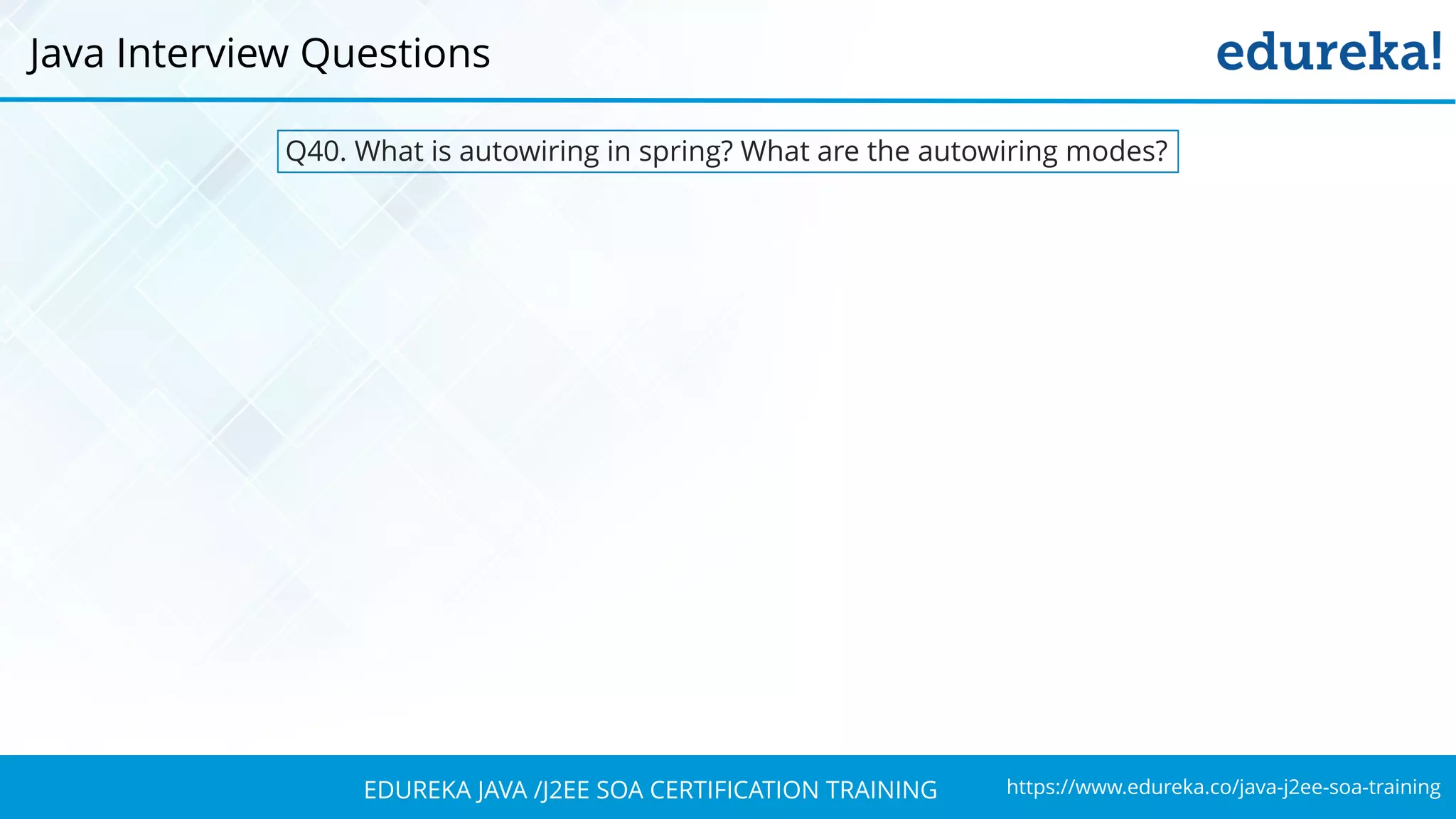 Java Interview Questions

edureka!

Q40. What is autowiring in spring? What are the autowiring modes?

EDUREKA JAVA /J2EE SOA CERTIFICATION TRAINING

https://www.edureka.co/java-j2ee-soa-training